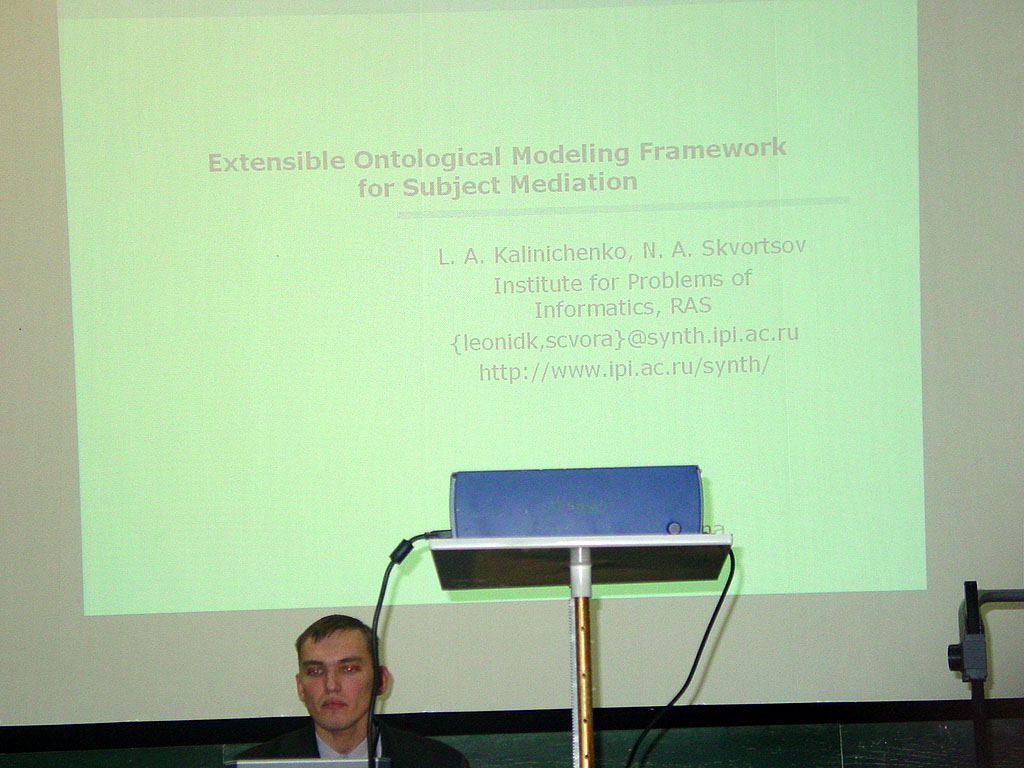 Extensible Ontological Modeling Framework for Subject Mediation

L. A. Kalinichenko, N. A. Skvortsov
Institute for Problems of Informatics, RAS
{leonidk,scvora}@synth.ipi.ac.ru
http://www.ipi.ac.ru/synth/